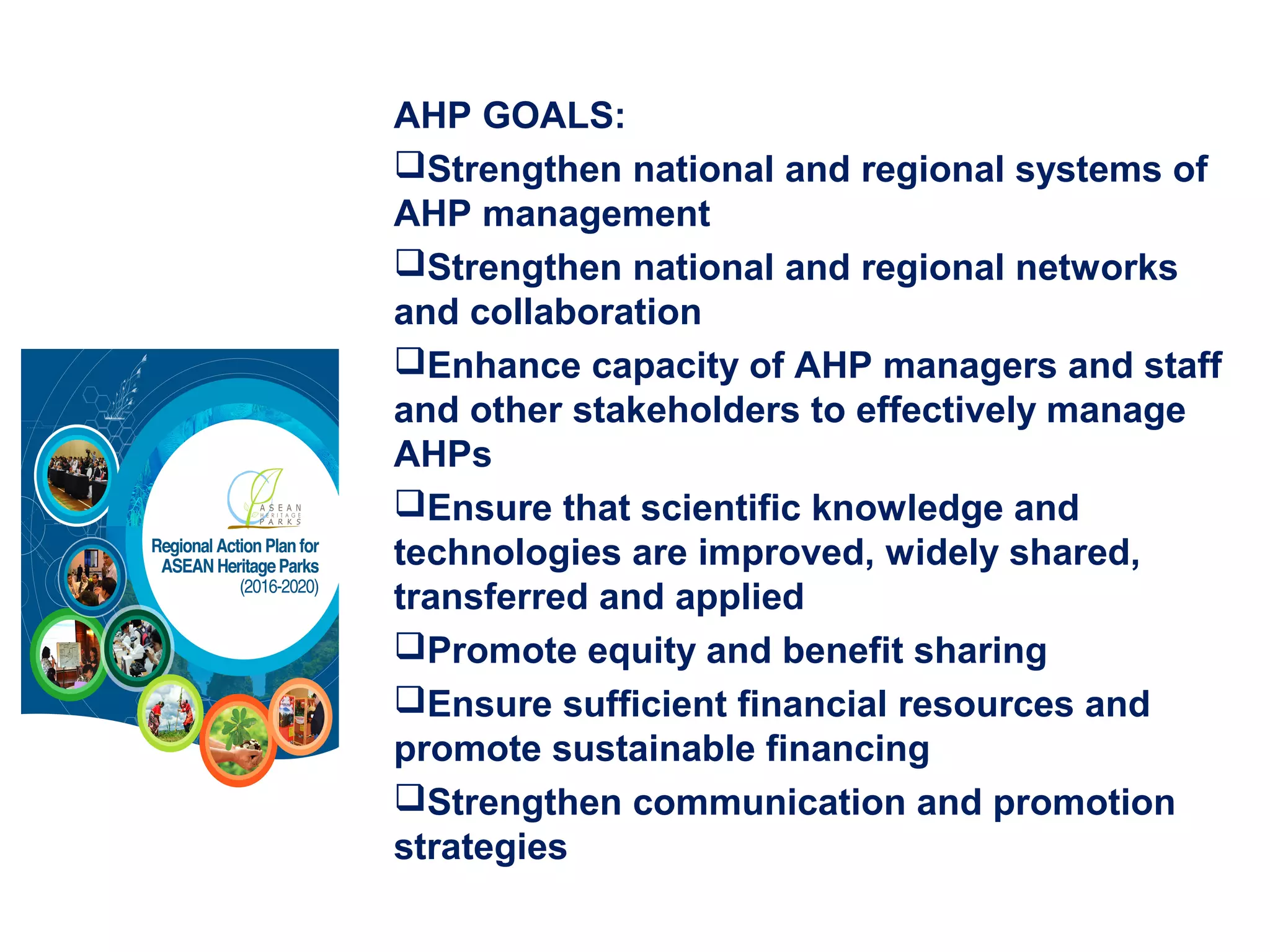 ASEAN HERITAGE PARKS

Regional Action Plan for ASEAN Heritage Parks (2016-2020)

AHP GOALS:

❑Strengthen national and regional systems of AHP management

❑Strengthen national and regional networks and collaboration

❑Enhance capacity of AHP managers and staff and other stakeholders to effectively manage AHPs

❑Ensure that scientific knowledge and technologies are improved, widely shared, transferred and applied

❑Promote equity and benefit sharing

❑Ensure sufficient financial resources and promote sustainable financing

❑Strengthen communication and promotion strategies